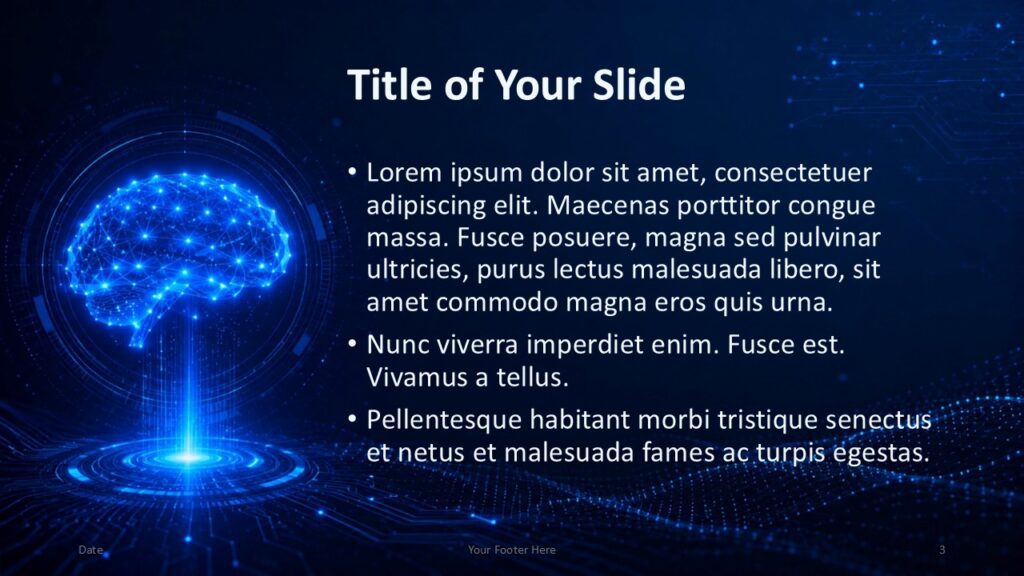 Title of Your Slide

• Lorem ipsum dolor sit amet, consectetuer adipiscing elit. Maecenas porttitor congue massa. Fusce posuere, magna sed pulvinar ultricies, purus lectus malesuada libero, sit amet commodo magna eros quis urna.

• Nunc viverra imperdiet enim. Fusce est. Vivamus a tellus.

• Pellentesque habitant morbi tristique senectus et netus et malesuada fames ac turpis egestas.

Date

Your Footer Here

3